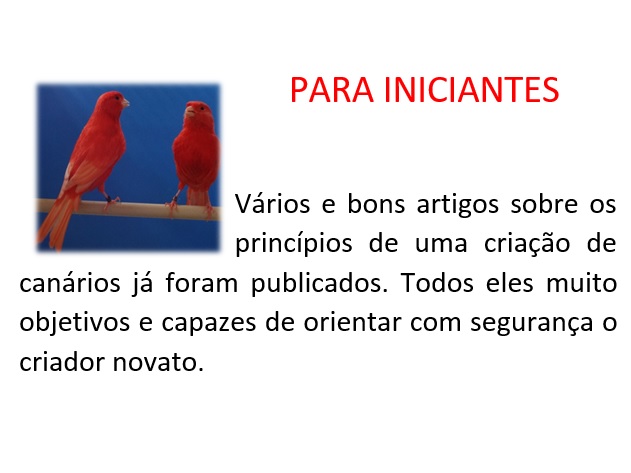 PARA INICIANTES

Vários e bons artigos sobre os princípios de uma criação de canários já foram publicados. Todos eles muito objetivos e capazes de orientar com segurança o criador novato.